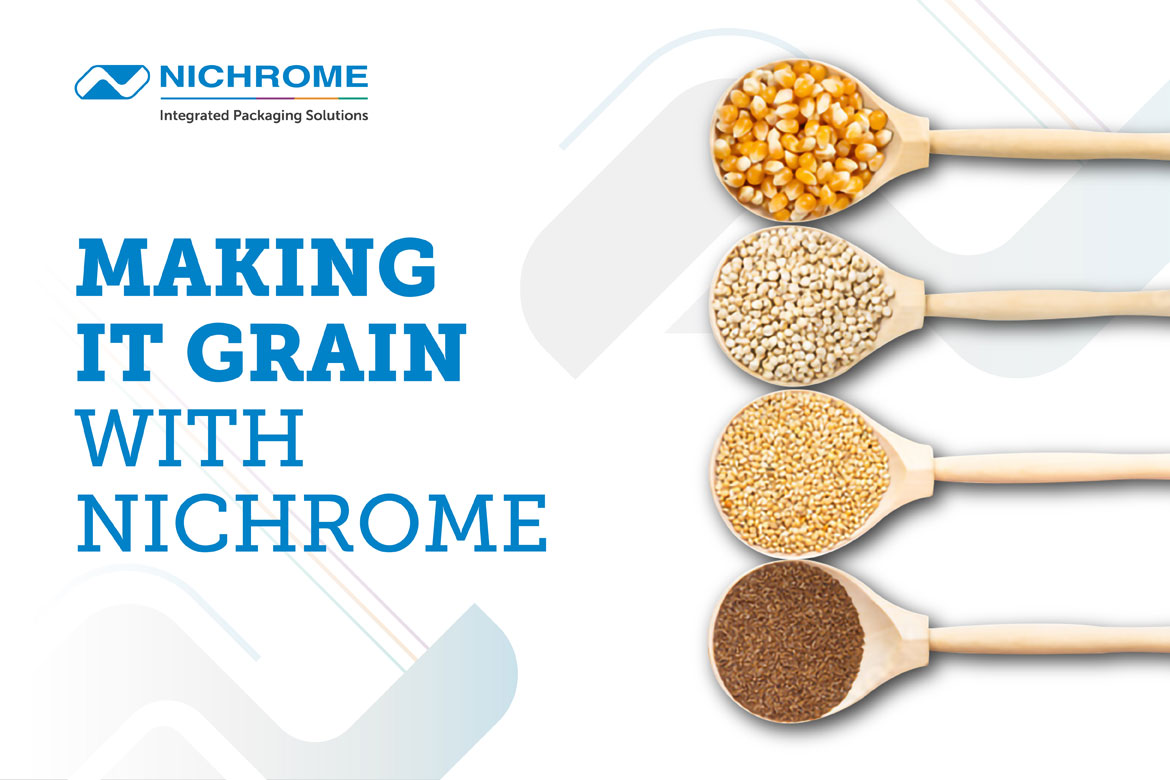 NICHROME
Integrated Packaging Solutions

MAKING IT GRAIN WITH NICHROME